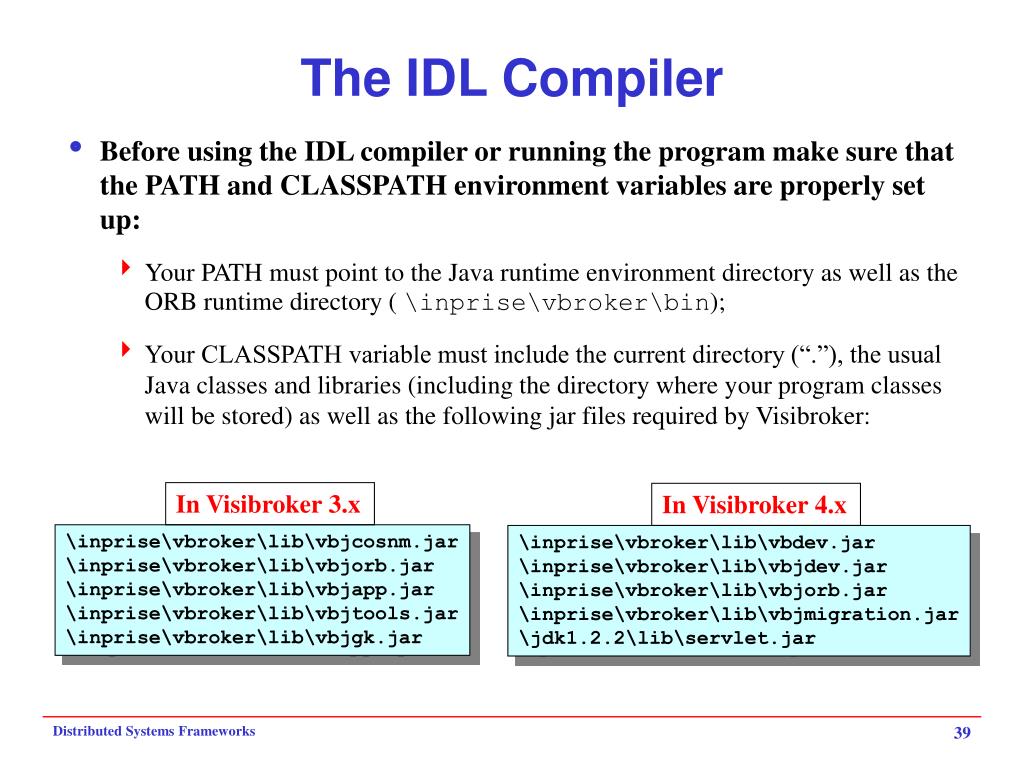 The IDL Compiler

• Before using the IDL compiler or running the program make sure that the PATH and CLASSPATH environment variables are properly set up:

Your PATH must point to the Java runtime environment directory as well as the ORB runtime directory ( \inprise\vbroker\bin);

Your CLASSPATH variable must include the current directory (“.”), the usual Java classes and libraries (including the directory where your program classes will be stored) as well as the following jar files required by Visibroker:

In Visibroker 3.x

\inprise\vbroker\lib\vbjcosnm.jar
\inprise\vbroker\lib\vbjorb.jar
\inprise\vbroker\lib\vbjapp.jar
\inprise\vbroker\lib\vbjtools.jar
\inprise\vbroker\lib\vbjgk.jar

In Visibroker 4.x

\inprise\vbroker\lib\vbdev.jar
\inprise\vbroker\lib\vbjdev.jar
\inprise\vbroker\lib\vbjorb.jar
\inprise\vbroker\lib\vbjmigration.jar
\jdk1.2.2\lib\servlet.jar

Distributed Systems Frameworks

39